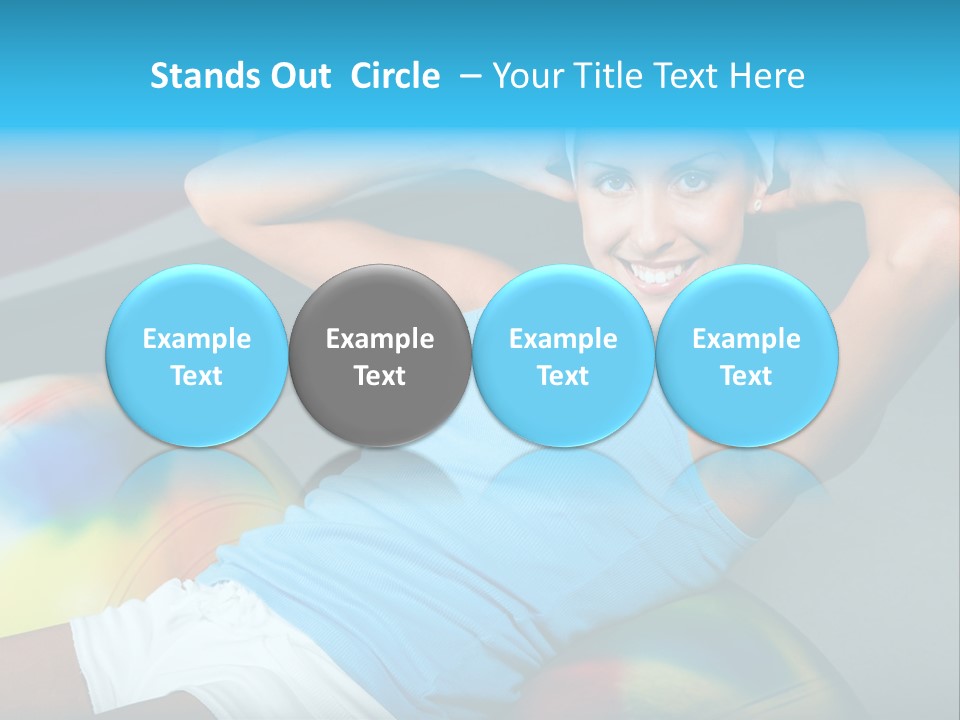 Stands Out  Circle  – Your Title Text Here

Example Text

Example Text

Example Text

Example Text